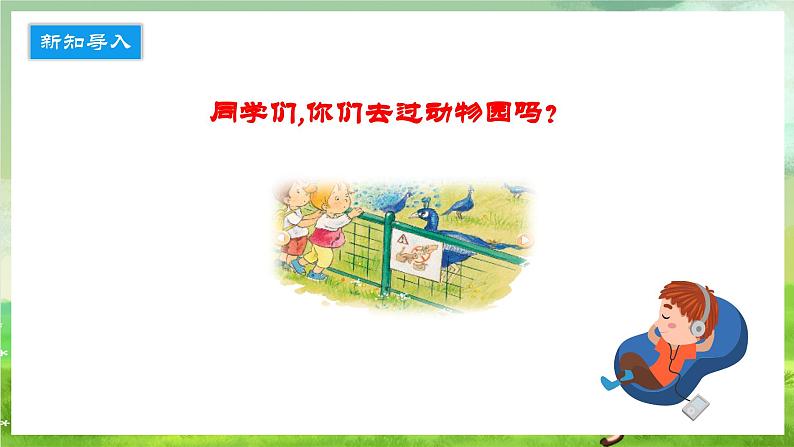 新知导入

同学们,你们去过动物园吗?